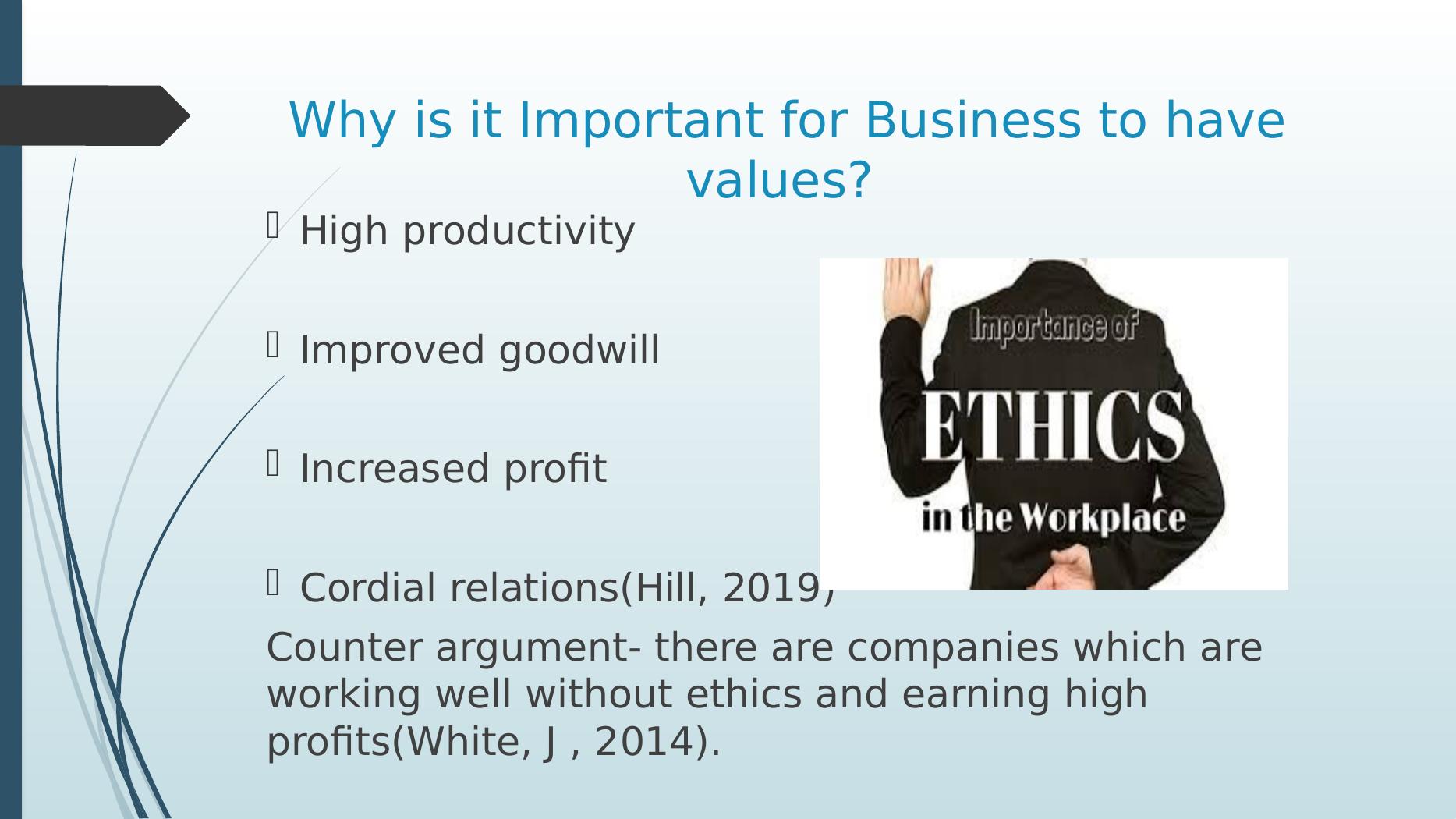 Why is it Important for Business to have values?

High productivity

Improved goodwill

Increased profit

Cordial relations(Hill, 2019)

Importance of

ETHICS

in the Workplace

Counter argument- there are companies which are working well without ethics and earning high profits(White, J , 2014).